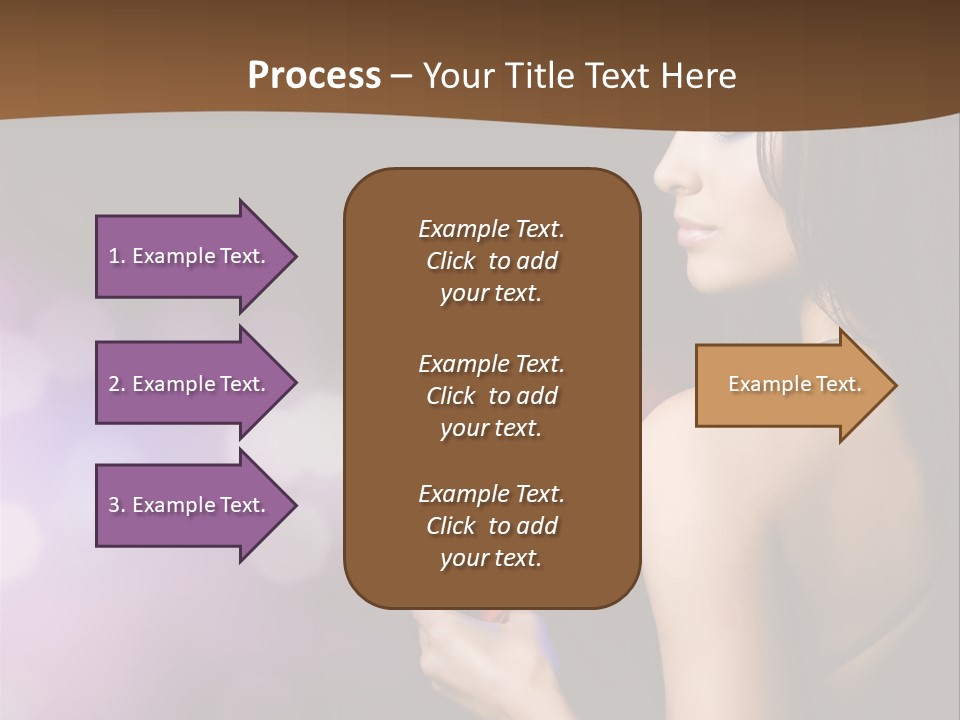 Process – Your Title Text Here

1. Example Text.

2. Example Text.

3. Example Text.

Example Text. Click to add your text.

Example Text. Click to add your text.

Example Text. Click to add your text.

Example Text.